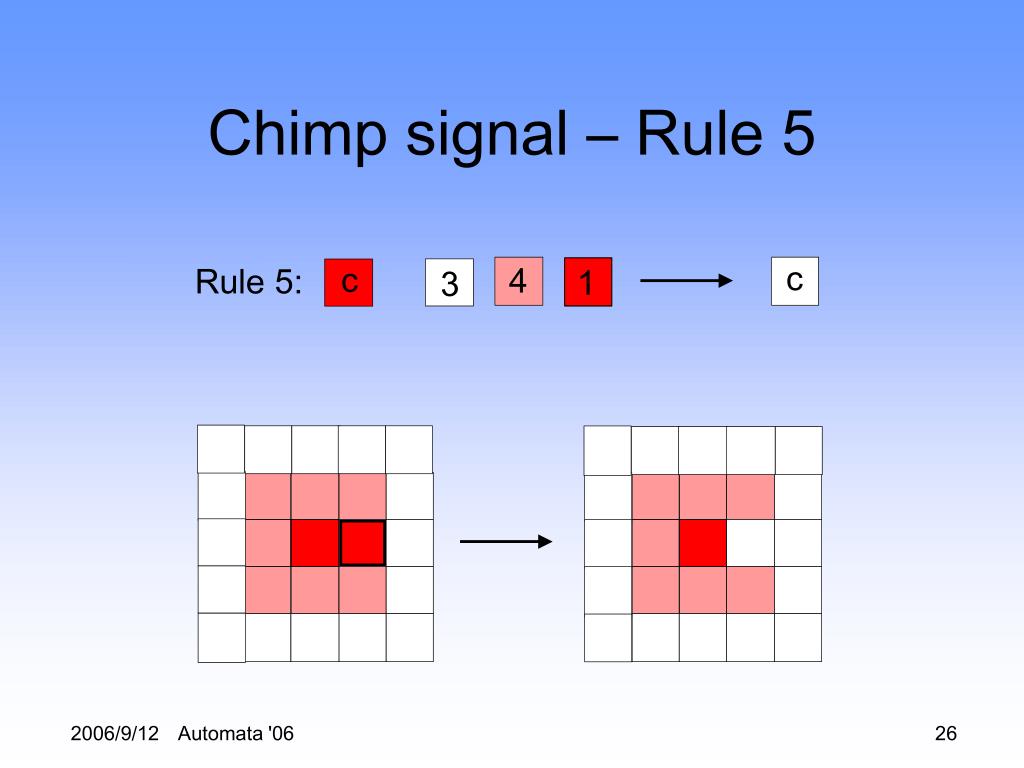 Chimp signal – Rule 5

Rule 5: c 3 4 1 c

2006/9/12 Automata '06

26